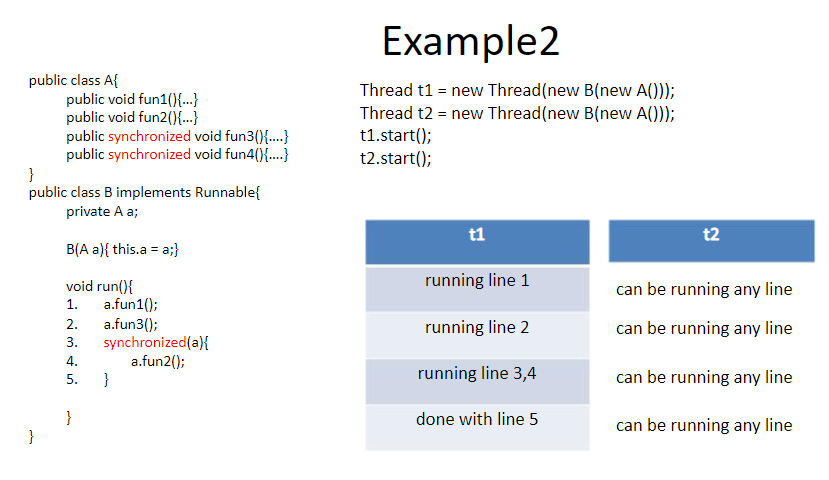 Example2

public class A{
public void fun1(){…}
public void fun2(){…}
public synchronized void fun3(){….}
public synchronized void fun4(){….}
}
public class B implements Runnable{
private A a;

B(A a){ this.a = a;}

void run(){
1. a.fun1();
2. a.fun3();
3. synchronized(a){
4. a.fun2();
5. }

}
}

Thread t1 = new Thread(new B(new A()));
Thread t2 = new Thread(new B(new A()));
t1.start();
t2.start();

| t1 | t2 |
|---|---|
| running line 1 | can be running any line |
| running line 2 | can be running any line |
| running line 3,4 | can be running any line |
| done with line 5 | can be running any line |